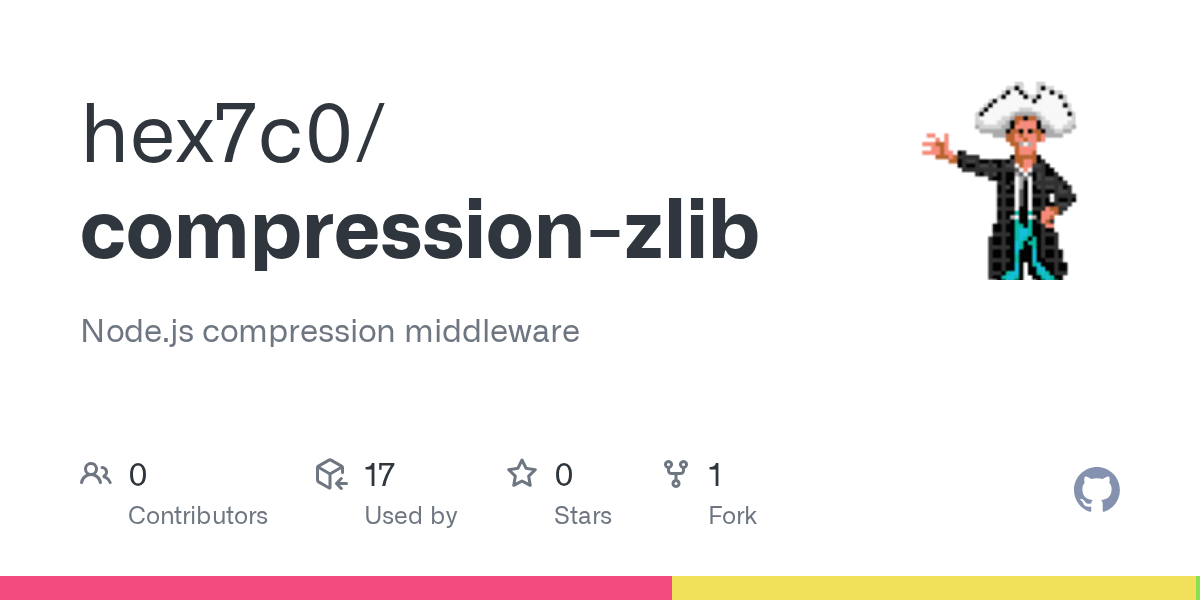 hex7c0/
compression-zlib

Node.js compression middleware

0
Contributors

17
Used by

0
Stars

1
Fork